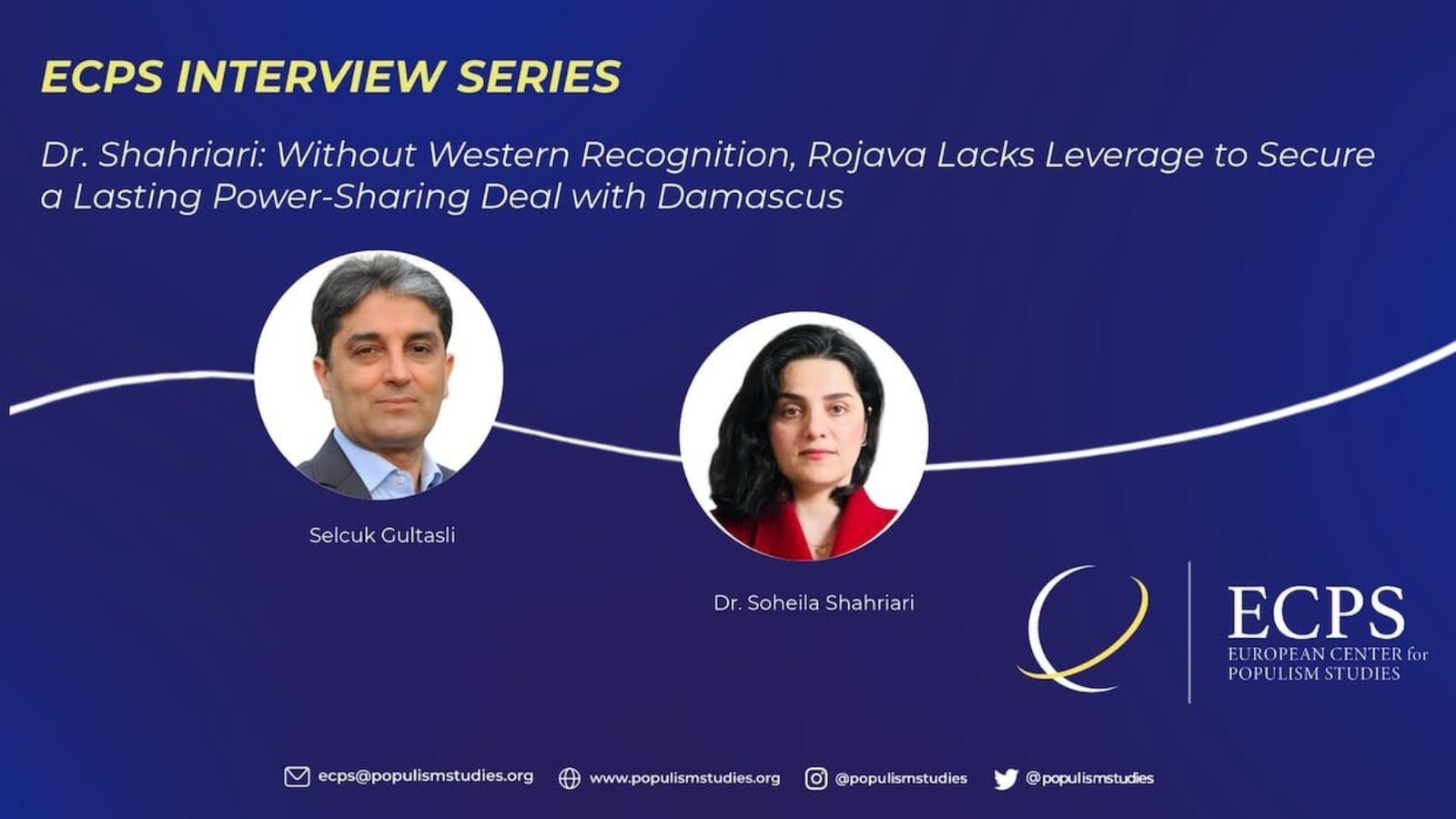 ECPS INTERVIEW SERIES

Dr. Shahriari: Without Western Recognition, Rojava Lacks Leverage to Secure a Lasting Power-Sharing Deal with Damascus

Selcuk Gultasli

Dr. Soheila Shahriari

ECPS
EUROPEAN CENTER for POPULISM STUDIES

ecps@populismstudies.org www.populismstudies.org @populismstudies @populismstudies